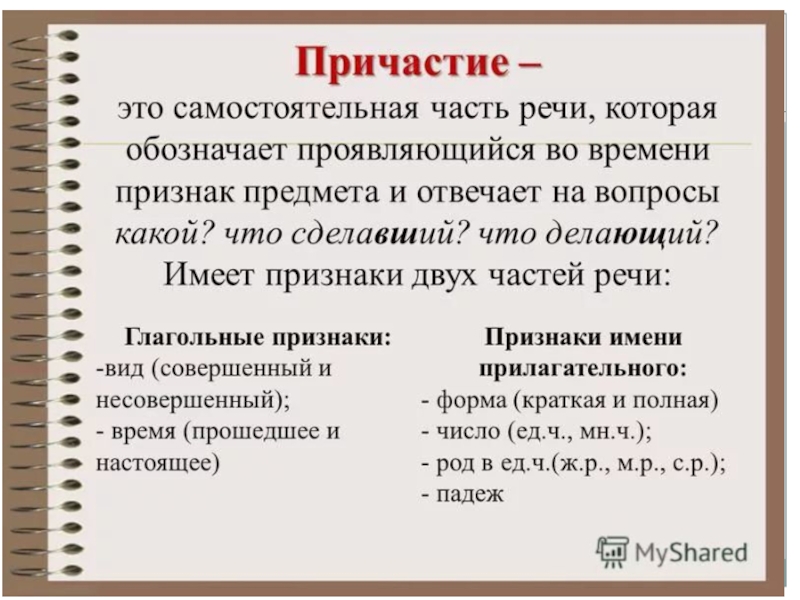 Причастие –

это самостоятельная часть речи, которая обозначает проявляющийся во времени признак предмета и отвечает на вопросы какой? что сделавший? что делающий? Имеет признаки двух частей речи:

Глагольные признаки:
-вид (совершенный и несовершенный);
- время (прошедшее и настоящее)

Признаки имени прилагательного:
- форма (краткая и полная)
- число (ед.ч., мн.ч.);
- род в ед.ч.(ж.р., м.р., с.р.);
- падеж

MyShared